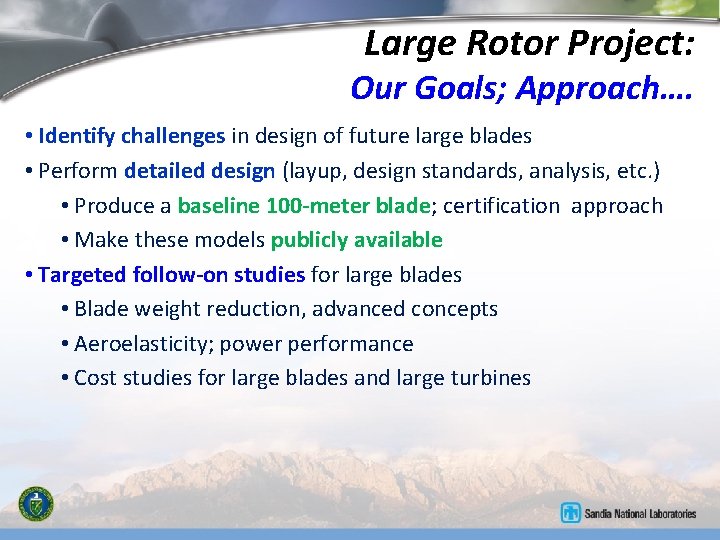 Large Rotor Project:
Our Goals; Approach….

• Identify challenges in design of future large blades
• Perform detailed design (layup, design standards, analysis, etc.)
• Produce a baseline 100-meter blade; certification approach
• Make these models publicly available
• Targeted follow-on studies for large blades
• Blade weight reduction, advanced concepts
• Aeroelasticity; power performance
• Cost studies for large blades and large turbines

Sandia National Laboratories